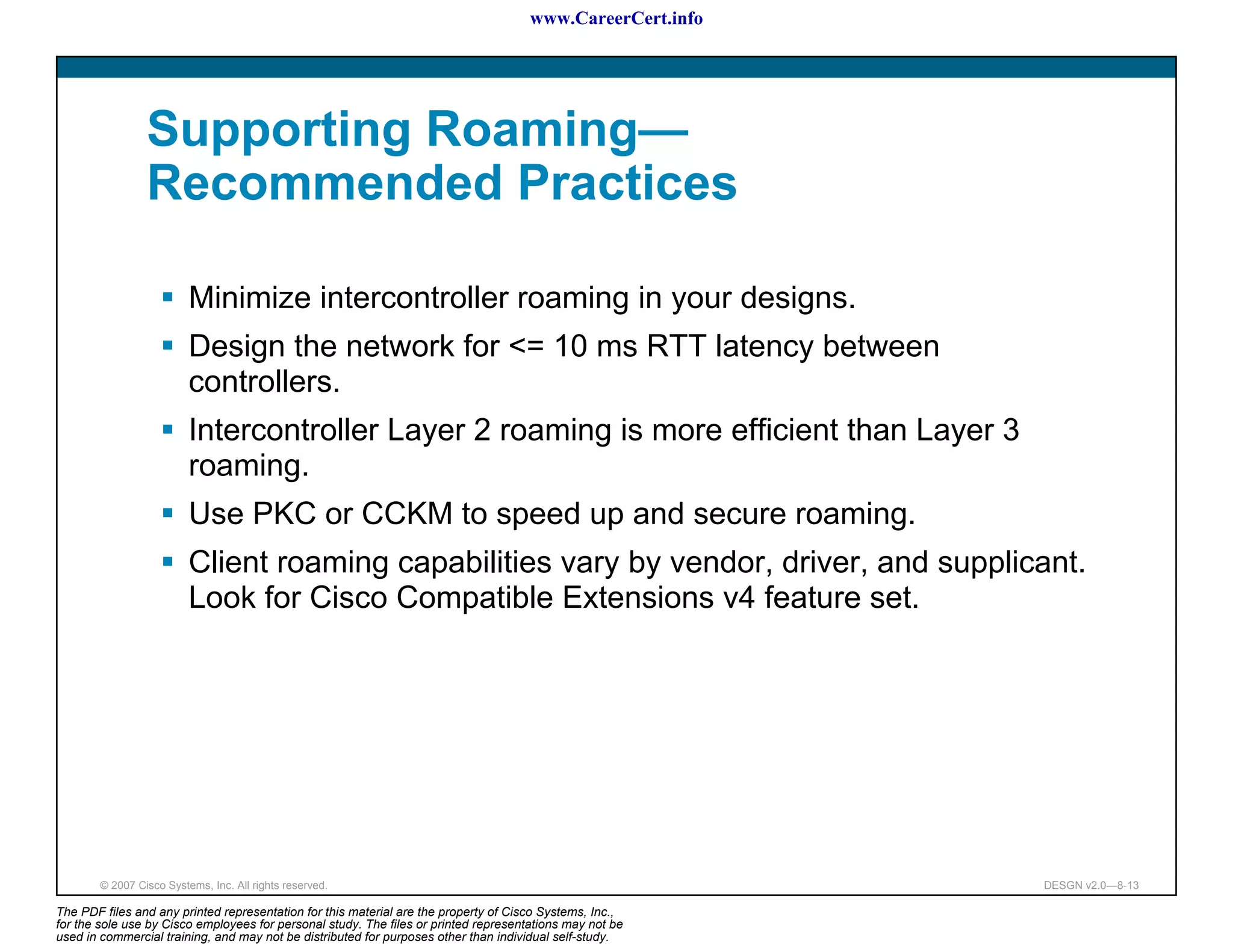 www.CareerCert.info

Supporting Roaming—Recommended Practices

▪ Minimize intercontroller roaming in your designs.

▪ Design the network for <= 10 ms RTT latency between controllers.

▪ Intercontroller Layer 2 roaming is more efficient than Layer 3 roaming.

▪ Use PKC or CCKM to speed up and secure roaming.

▪ Client roaming capabilities vary by vendor, driver, and supplicant. Look for Cisco Compatible Extensions v4 feature set.

© 2007 Cisco Systems, Inc. All rights reserved.

DESGN v2.0—8-13

The PDF files and any printed representation for this material are the property of Cisco Systems, Inc., for the sole use by Cisco employees for personal study. The files or printed representations may not be used in commercial training, and may not be distributed for purposes other than individual self-study.